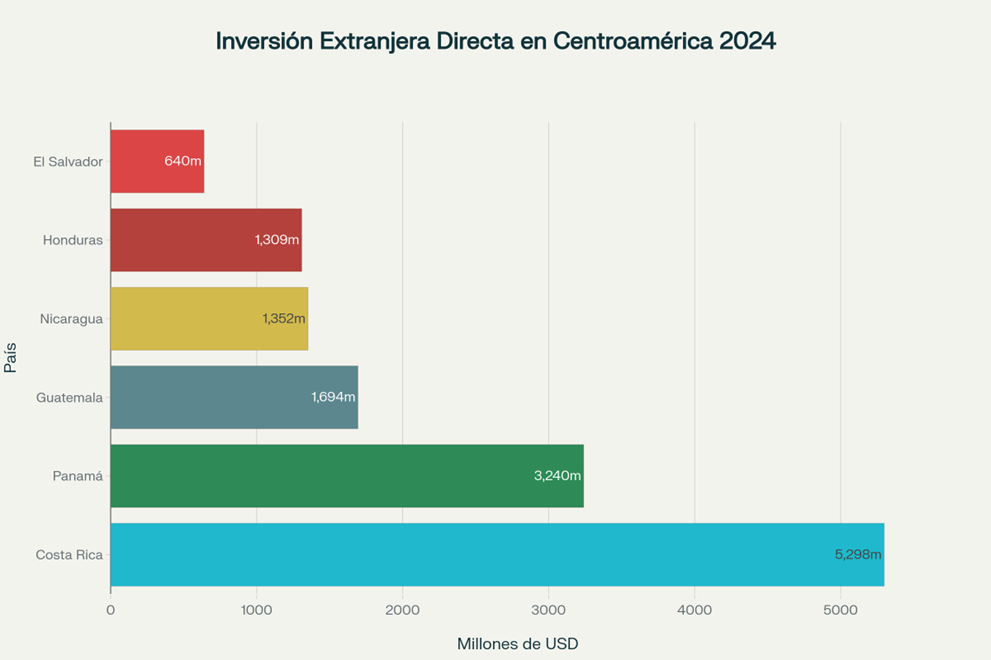 Inversión Extranjera Directa en Centroamérica 2024

País

El Salvador
640m
Honduras
1,309m
Nicaragua
1,352m
Guatemala
1,694m
Panamá
3,240m
Costa Rica
5,298m

0
1000
2000
3000
4000
5000

Millones de USD